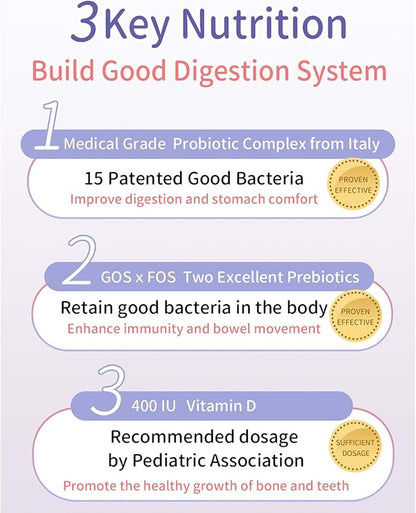 3 Key Nutrition
Build Good Digestion System

1 Medical Grade Probiotic Complex from Italy
15 Patented Good Bacteria
Improve digestion and stomach comfort
PROVEN EFFECTIVE

2 GOS x FOS Two Excellent Prebiotics
Retain good bacteria in the body
Enhance immunity and bowel movement
PROVEN EFFECTIVE

3 400 IU Vitamin D
Recommended dosage by Pediatric Association
Promote the healthy growth of bone and teeth
SUFFICIENT DOSAGE